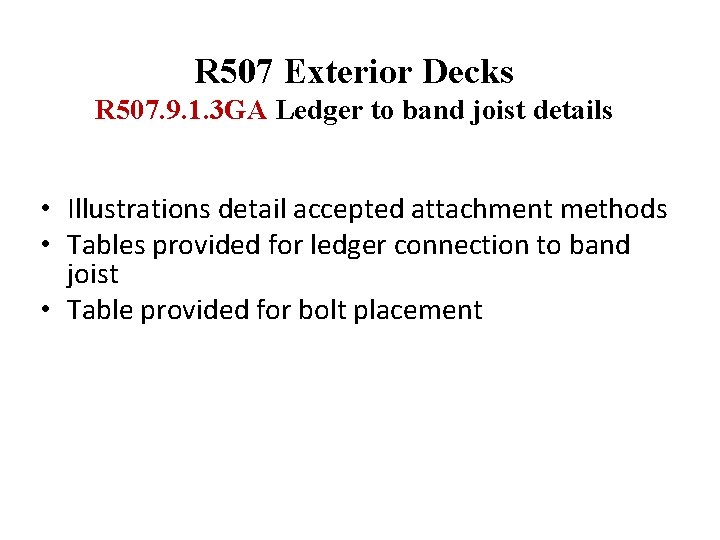 R507 Exterior Decks
R507.9.1.3GA Ledger to band joist details

• Illustrations detail accepted attachment methods
• Tables provided for ledger connection to band joist
• Table provided for bolt placement